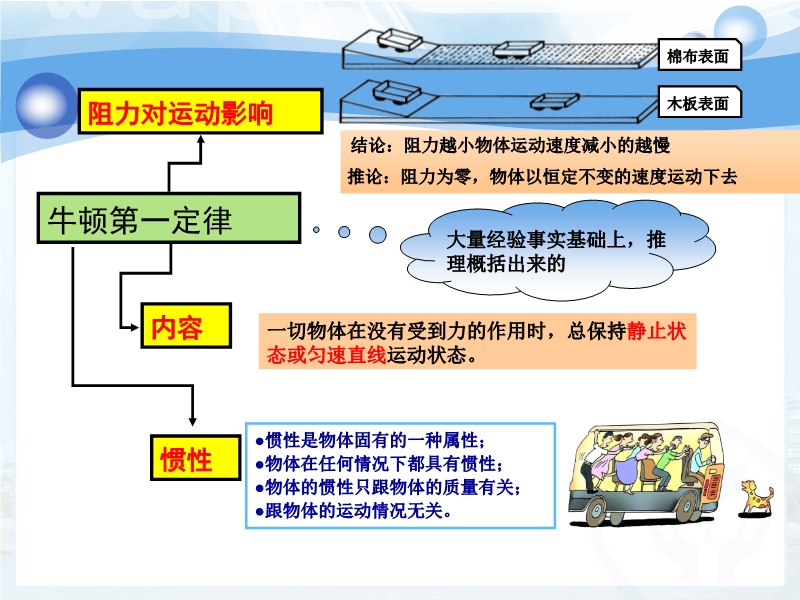 棉布表面

木板表面

阻力对运动影响

结论：阻力越小物体运动速度减小的越慢

推论：阻力为零，物体以恒定不变的速度运动下去

牛顿第一定律

大量经验事实基础上，推理概括出来的

内容

一切物体在没有受到力的作用时，总保持静止状态或匀速直线运动状态。

惯性

●惯性是物体固有的一种属性；
●物体在任何情况下都具有惯性；
●物体的惯性只跟物体的质量有关；
●跟物体的运动情况无关。